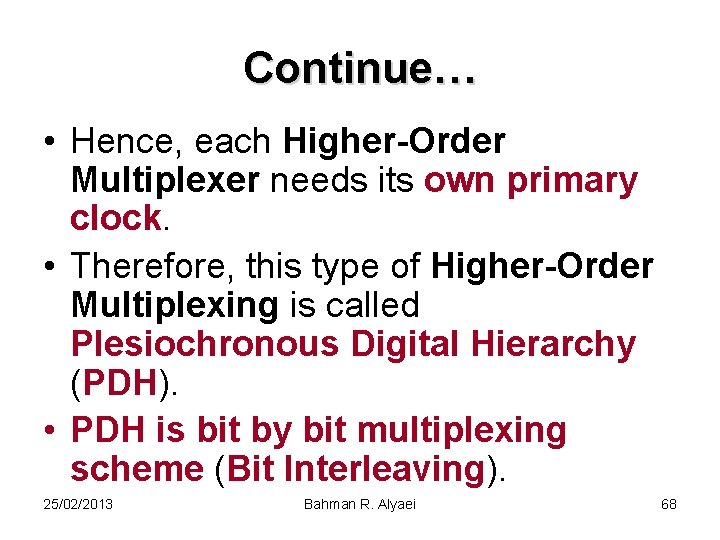 Continue…

• Hence, each Higher-Order Multiplexer needs its own primary clock.

• Therefore, this type of Higher-Order Multiplexing is called Plesiochronous Digital Hierarchy (PDH).

• PDH is bit by bit multiplexing scheme (Bit Interleaving).

25/02/2013 Bahman R. Alyaei 68